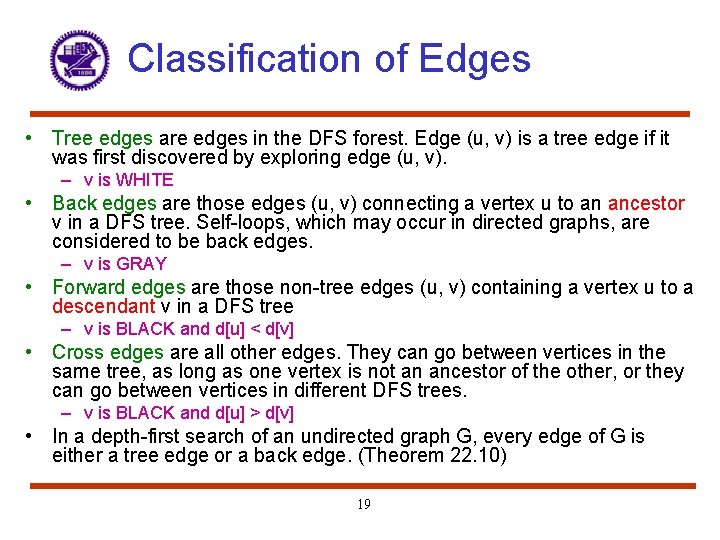 Classification of Edges

• Tree edges are edges in the DFS forest. Edge (u, v) is a tree edge if it was first discovered by exploring edge (u, v).
– v is WHITE
• Back edges are those edges (u, v) connecting a vertex u to an ancestor v in a DFS tree. Self-loops, which may occur in directed graphs, are considered to be back edges.
– v is GRAY
• Forward edges are those non-tree edges (u, v) containing a vertex u to a descendant v in a DFS tree
– v is BLACK and d[u] < d[v]
• Cross edges are all other edges. They can go between vertices in the same tree, as long as one vertex is not an ancestor of the other, or they can go between vertices in different DFS trees.
– v is BLACK and d[u] > d[v]
• In a depth-first search of an undirected graph G, every edge of G is either a tree edge or a back edge. (Theorem 22.10)

19